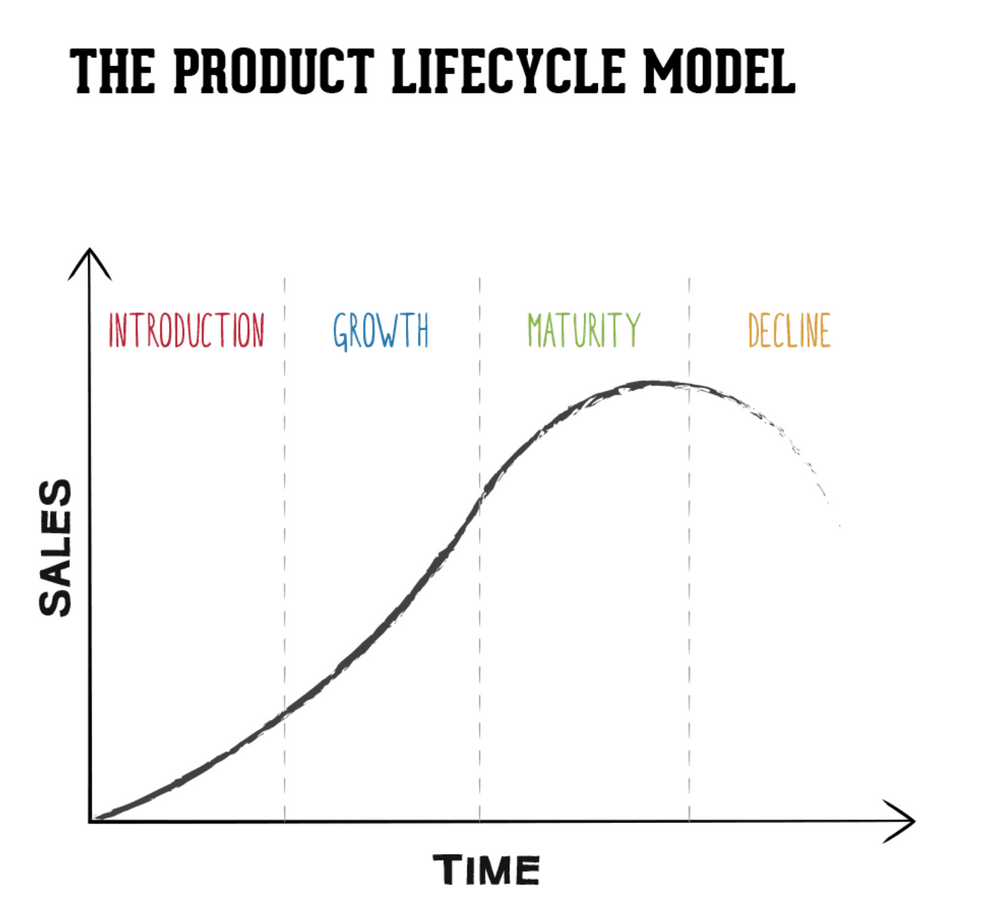 THE PRODUCT LIFECYCLE MODEL

INTRODUCTION GROWTH MATURITY DECLINE

SALES

TIME